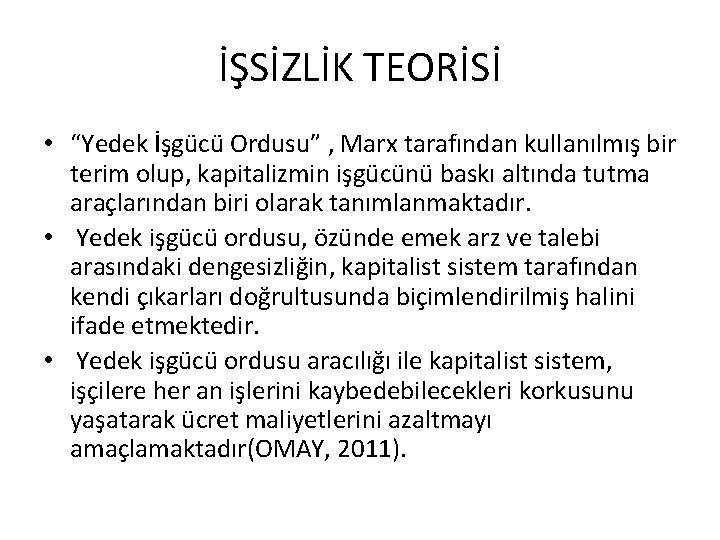 İŞSİZLİK TEORİSİ

• “Yedek İşgücü Ordusu” , Marx tarafından kullanılmış bir terim olup, kapitalizmin işgücünü baskı altında tutma araçlarından biri olarak tanımlanmaktadır.

• Yedek işgücü ordusu, özünde emek arz ve talebi arasındaki dengesizliğin, kapitalist sistem tarafından kendi çıkarları doğrultusunda biçimlendirilmiş halini ifade etmektedir.

• Yedek işgücü ordusu aracılığı ile kapitalist sistem, işçilere her an işlerini kaybedebilecekleri korkusunu yaşatarak ücret maliyetlerini azaltmayı amaçlamaktadır(OMAY, 2011).